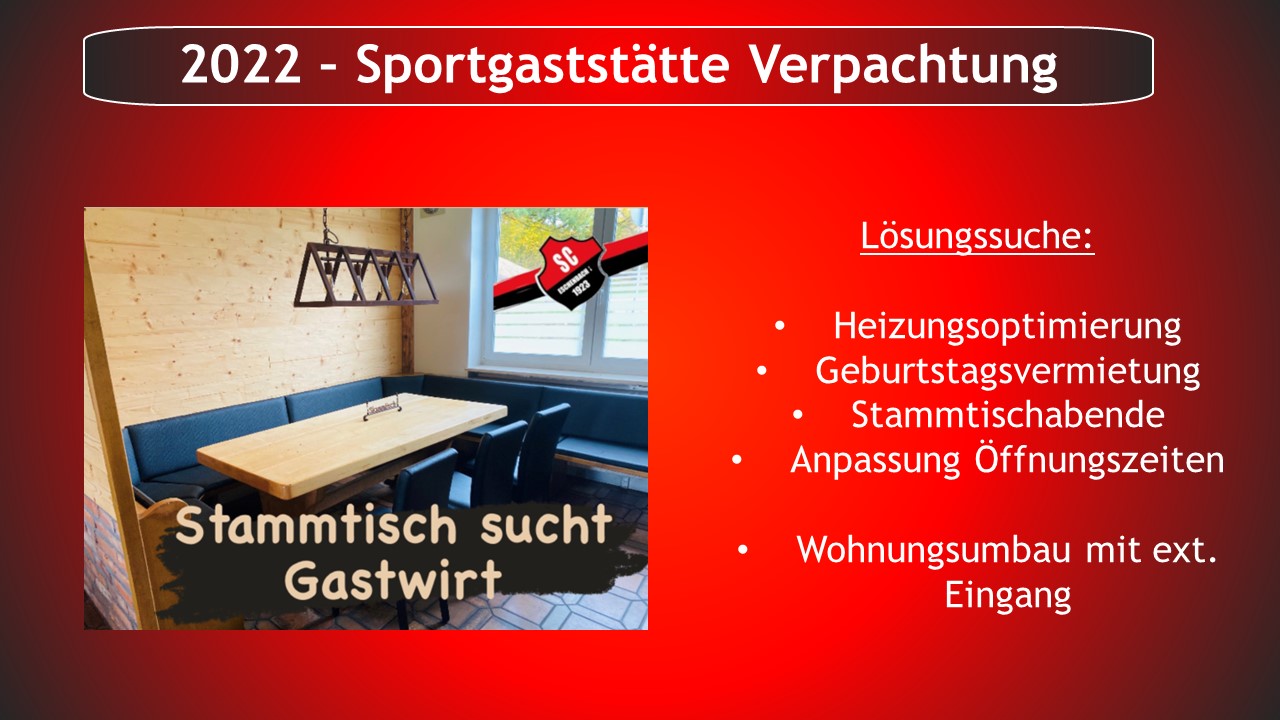 2022 – Sportgaststätte Verpachtung

SC
ESCHENBACH
1923

Stammtisch sucht Gastwirt

Lösungssuche:

• Heizungsoptimierung
• Geburtstagsvermietung
• Stammtischabende
• Anpassung Öffnungszeiten

• Wohnungsumbau mit ext. Eingang